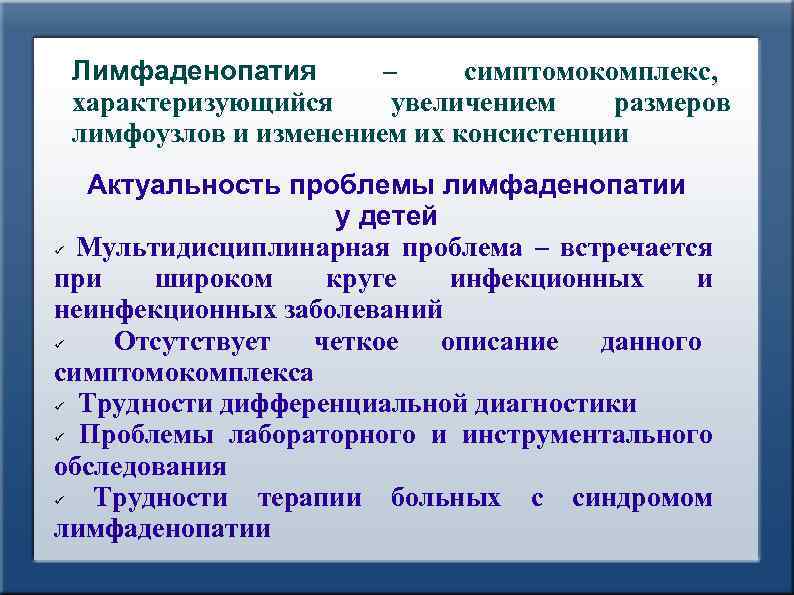 Лимфаденопатия – симптомокомплекс, характеризующийся увеличением размеров лимфоузлов и изменением их консистенции

Актуальность проблемы лимфаденопатии у детей

✓ Мультидисциплинарная проблема – встречается при широком круге инфекционных и неинфекционных заболеваний

✓ Отсутствует четкое описание данного симптомокомплекса

✓ Трудности дифференциальной диагностики

✓ Проблемы лабораторного и инструментального обследования

✓ Трудности терапии больных с синдромом лимфаденопатии